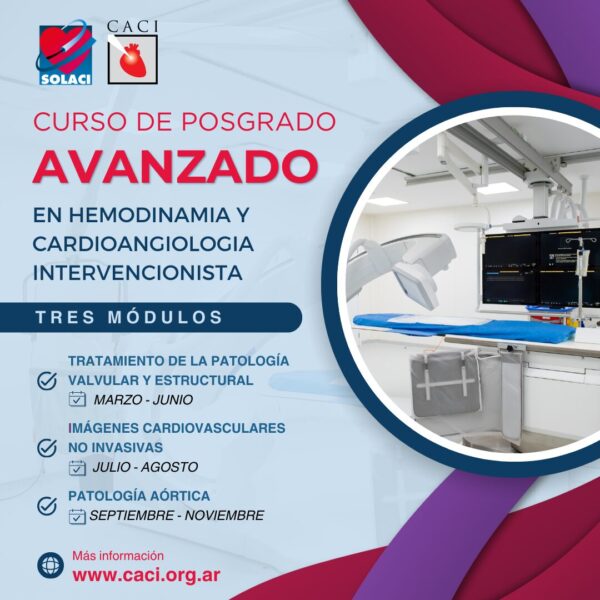 SOLACI

CACI

CURSO DE POSGRADO
AVANZADO
EN HEMODINAMIA Y CARDIOANGIOLOGIA INTERVENCIONISTA

TRES MÓDULOS

TRATAMIENTO DE LA PATOLOGÍA VALVULAR Y ESTRUCTURAL
MARZO - JUNIO

IMÁGENES CARDIOVASCULARES NO INVASIVAS
JULIO - AGOSTO

PATOLOGÍA AÓRTICA
SEPTIEMBRE - NOVIEMBRE

Más información
www.caci.org.ar